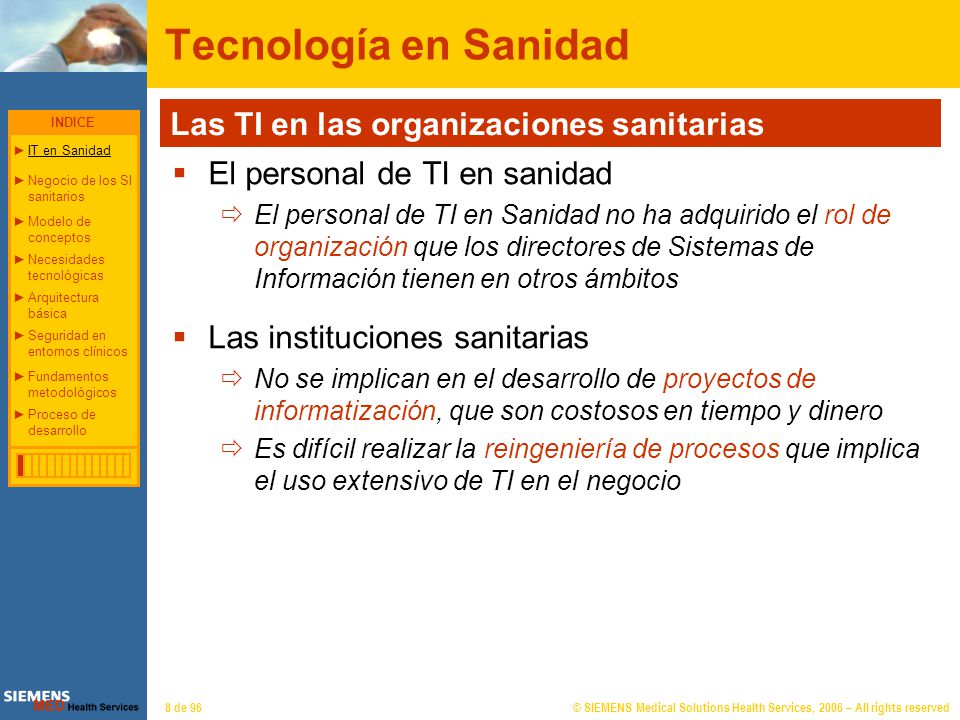 Tecnología en Sanidad

INDICE
► IT en Sanidad
► Negocio de los SI sanitarios
► Modelo de conceptos
► Necesidades tecnológicas
► Arquitectura básica
► Seguridad en entornos clínicos
► Fundamentos metodológicos
► Proceso de desarrollo

Las TI en las organizaciones sanitarias

▪ El personal de TI en sanidad
⇨ El personal de TI en Sanidad no ha adquirido el rol de organización que los directores de Sistemas de Información tienen en otros ámbitos

▪ Las instituciones sanitarias
⇨ No se implican en el desarrollo de proyectos de informatización, que son costosos en tiempo y dinero
⇨ Es difícil realizar la reingeniería de procesos que implica el uso extensivo de TI en el negocio

SIEMENS
MED Health Services

8 de 96

© SIEMENS Medical Solutions Health Services, 2006 – All rights reserved